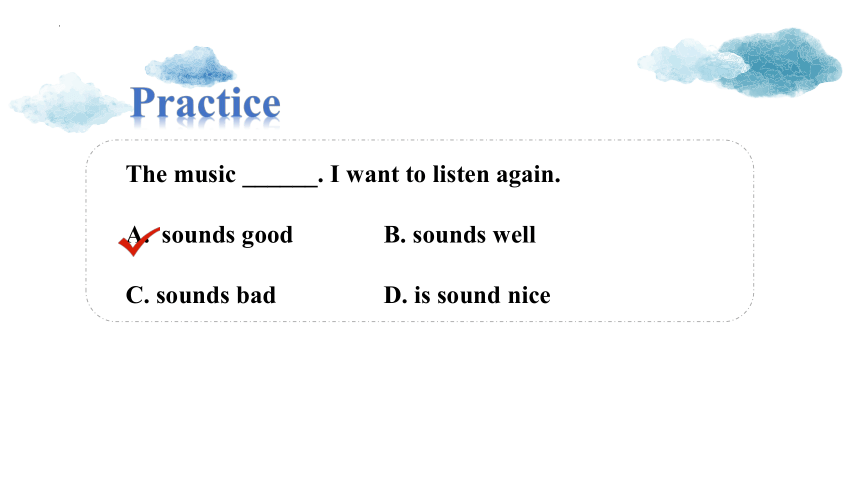 Practice

The music ______. I want to listen again.

A. sounds good
B. sounds well
C. sounds bad
D. is sound nice